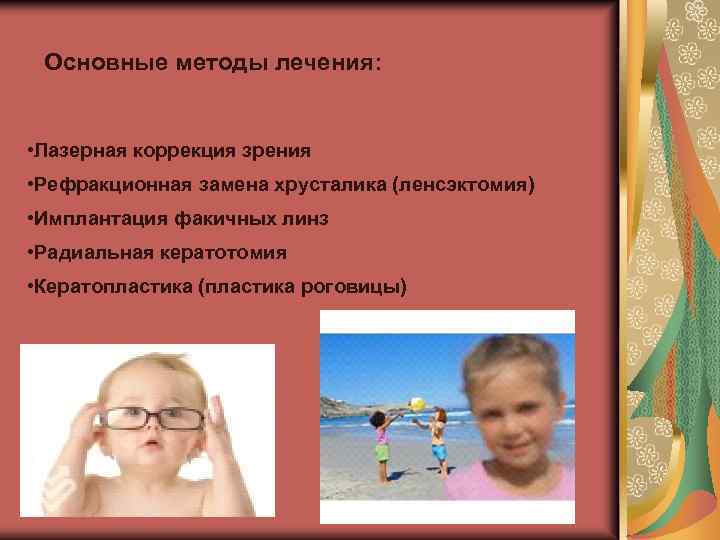 Основные методы лечения:

•Лазерная коррекция зрения
•Рефракционная замена хрусталика (ленсэктомия)
•Имплантация факичных линз
•Радиальная кератотомия
•Кератопластика (пластика роговицы)